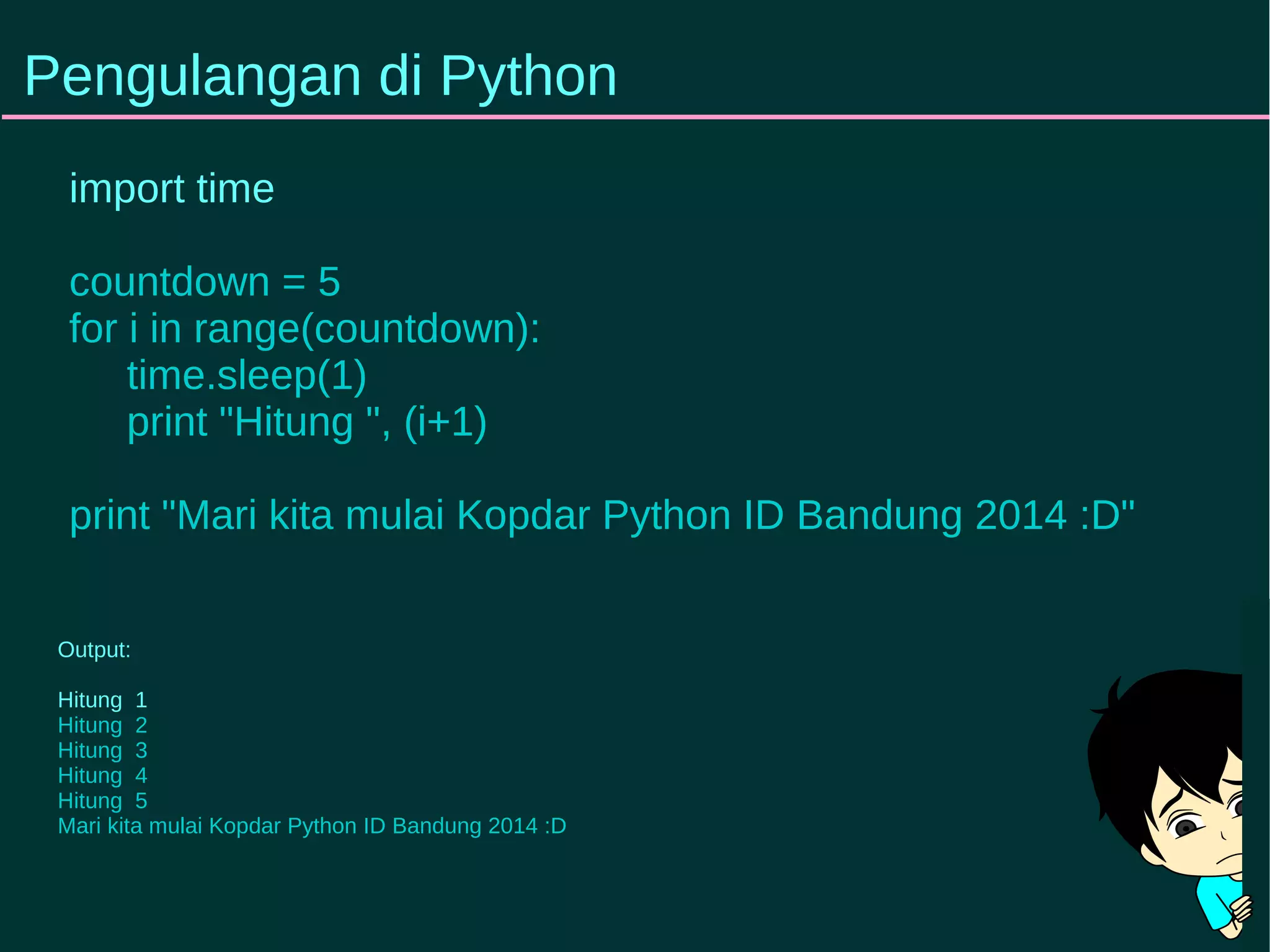 Pengulangan di Python

import time

countdown = 5
for i in range(countdown):
    time.sleep(1)
    print "Hitung ", (i+1)

print "Mari kita mulai Kopdar Python ID Bandung 2014 :D"

Output:

Hitung 1
Hitung 2
Hitung 3
Hitung 4
Hitung 5
Mari kita mulai Kopdar Python ID Bandung 2014 :D